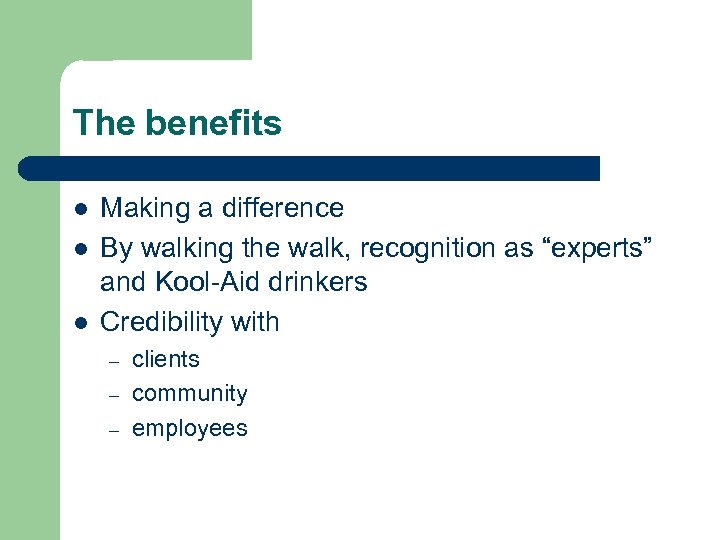 The benefits

- Making a difference
- By walking the walk, recognition as “experts” and Kool-Aid drinkers
- Credibility with
  – clients
  – community
  – employees